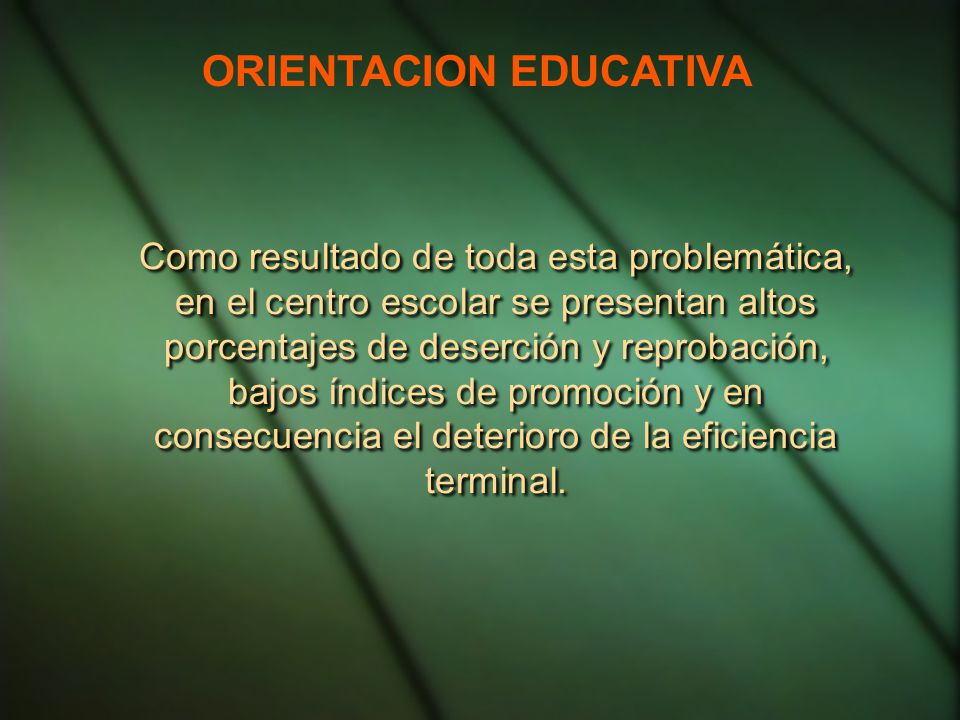 ORIENTACION EDUCATIVA

Como resultado de toda esta problemática, en el centro escolar se presentan altos porcentajes de deserción y reprobación, bajos índices de promoción y en consecuencia el deterioro de la eficiencia terminal.